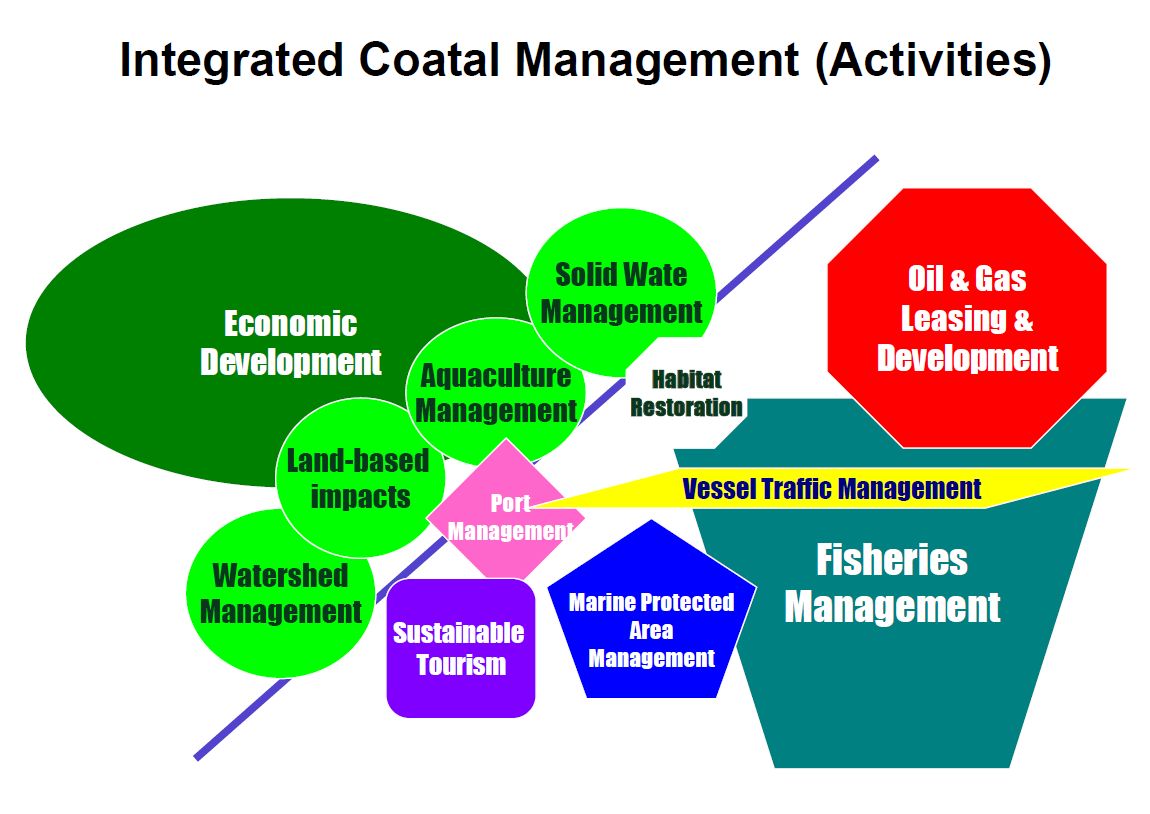 Integrated Coatal Management (Activities)

Economic Development

Solid Wate Management

Aquaculture Management

Habitat Restoration

Oil & Gas Leasing & Development

Land-based impacts

Port Management

Vessel Traffic Management

Watershed Management

Sustainable Tourism

Marine Protected Area Management

Fisheries Management